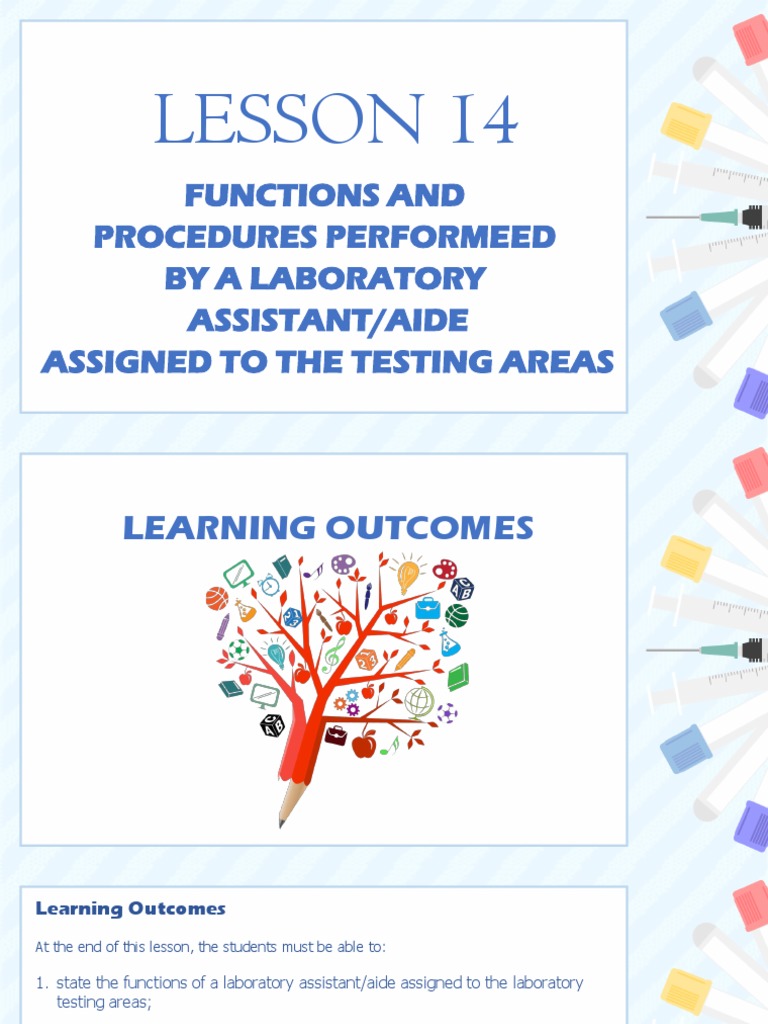 LESSON 14

FUNCTIONS AND PROCEDURES PERFORMEED BY A LABORATORY ASSISTANT/AIDE ASSIGNED TO THE TESTING AREAS

LEARNING OUTCOMES

Learning Outcomes

At the end of this lesson, the students must be able to:

1. state the functions of a laboratory assistant/aide assigned to the laboratory testing areas;